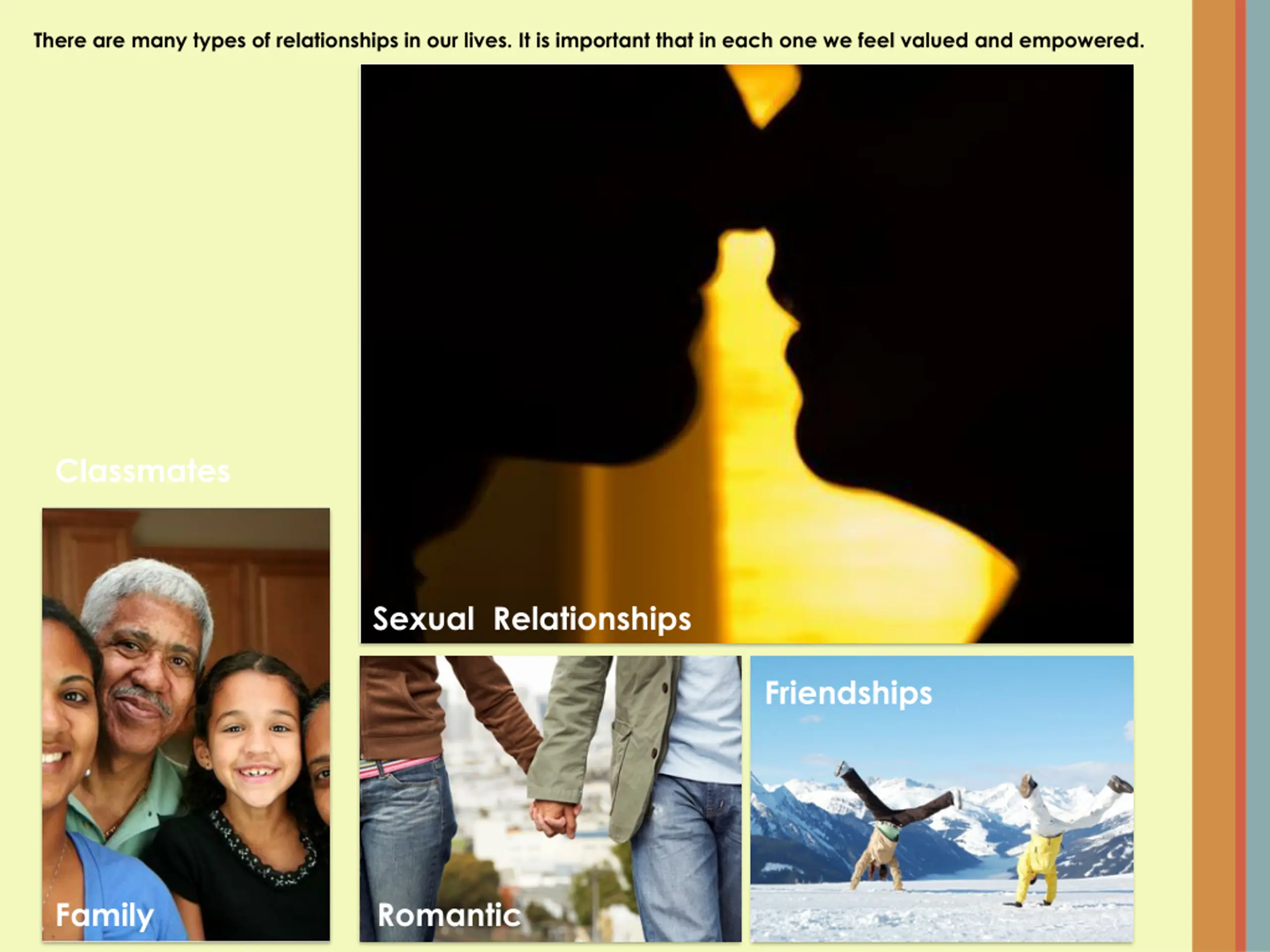 There are many types of relationships in our lives. It is important that in each one we feel valued and empowered.

Classmates

Sexual Relationships

Family

Romantic

Friendships